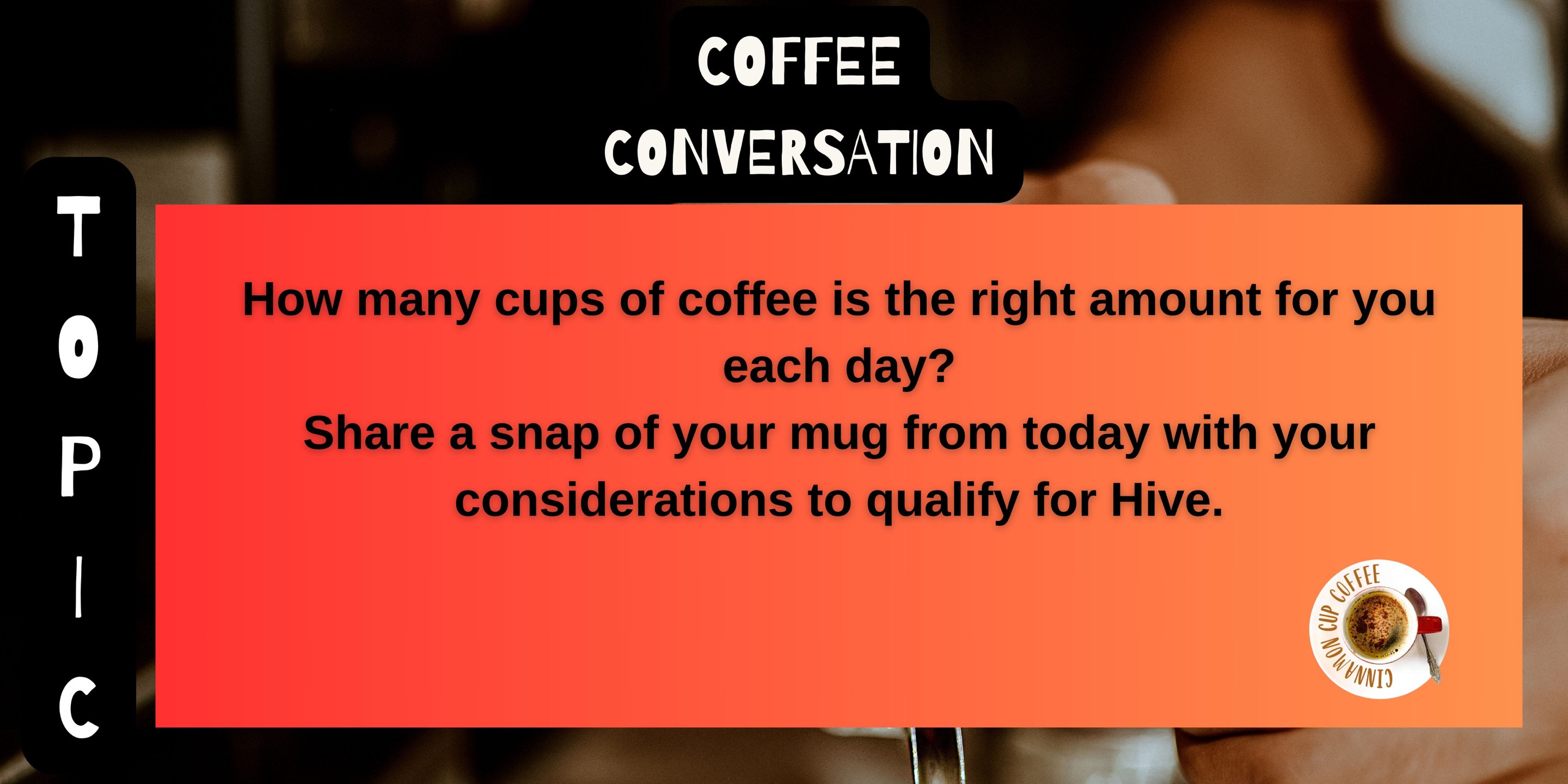 COFFEE
CONVERSATION

TOPIC

How many cups of coffee is the right amount for you each day?
Share a snap of your mug from today with your considerations to qualify for Hive.

CINNAMON CUP COFFEE